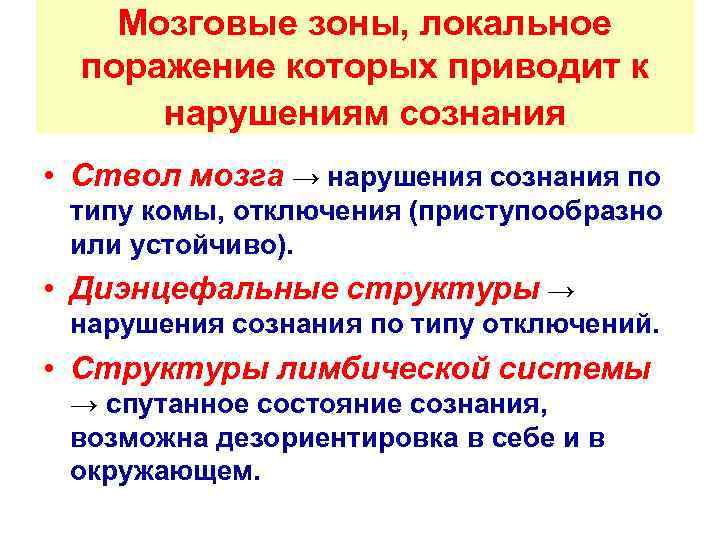 Мозговые зоны, локальное поражение которых приводит к нарушениям сознания

• Ствол мозга → нарушения сознания по типу комы, отключения (приступообразно или устойчиво).

• Диэнцефальные структуры → нарушения сознания по типу отключений.

• Структуры лимбической системы → спутанное состояние сознания, возможна дезориентировка в себе и в окружающем.